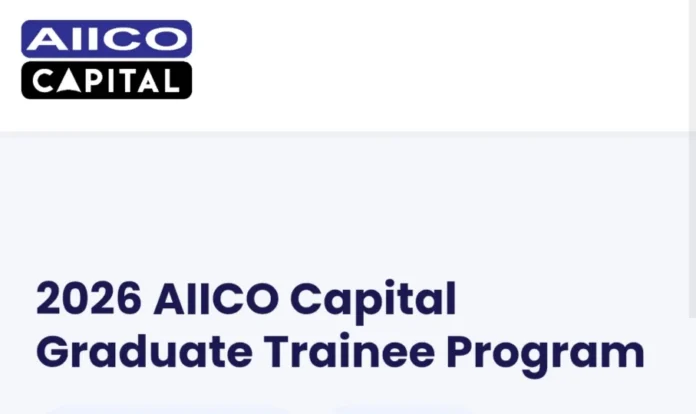 AIICO
CAPITAL

2026 AIICO Capital Graduate Trainee Program